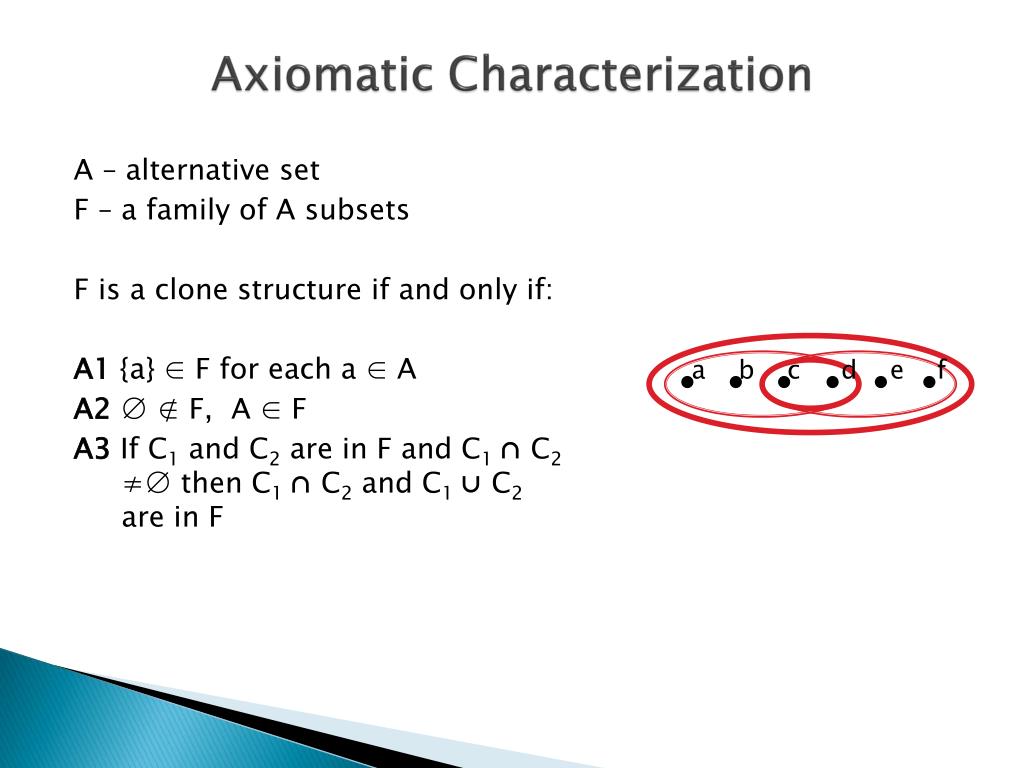 Axiomatic Characterization

A – alternative set
F – a family of A subsets

F is a clone structure if and only if:

A1 $\{a\} \in F$ for each $a \in A$
A2 $\emptyset \notin F$, $A \in F$
A3 If $C_1$ and $C_2$ are in F and $C_1 \cap C_2 \neq \emptyset$ then $C_1 \cap C_2$ and $C_1 \cup C_2$ are in F

a b c d e f